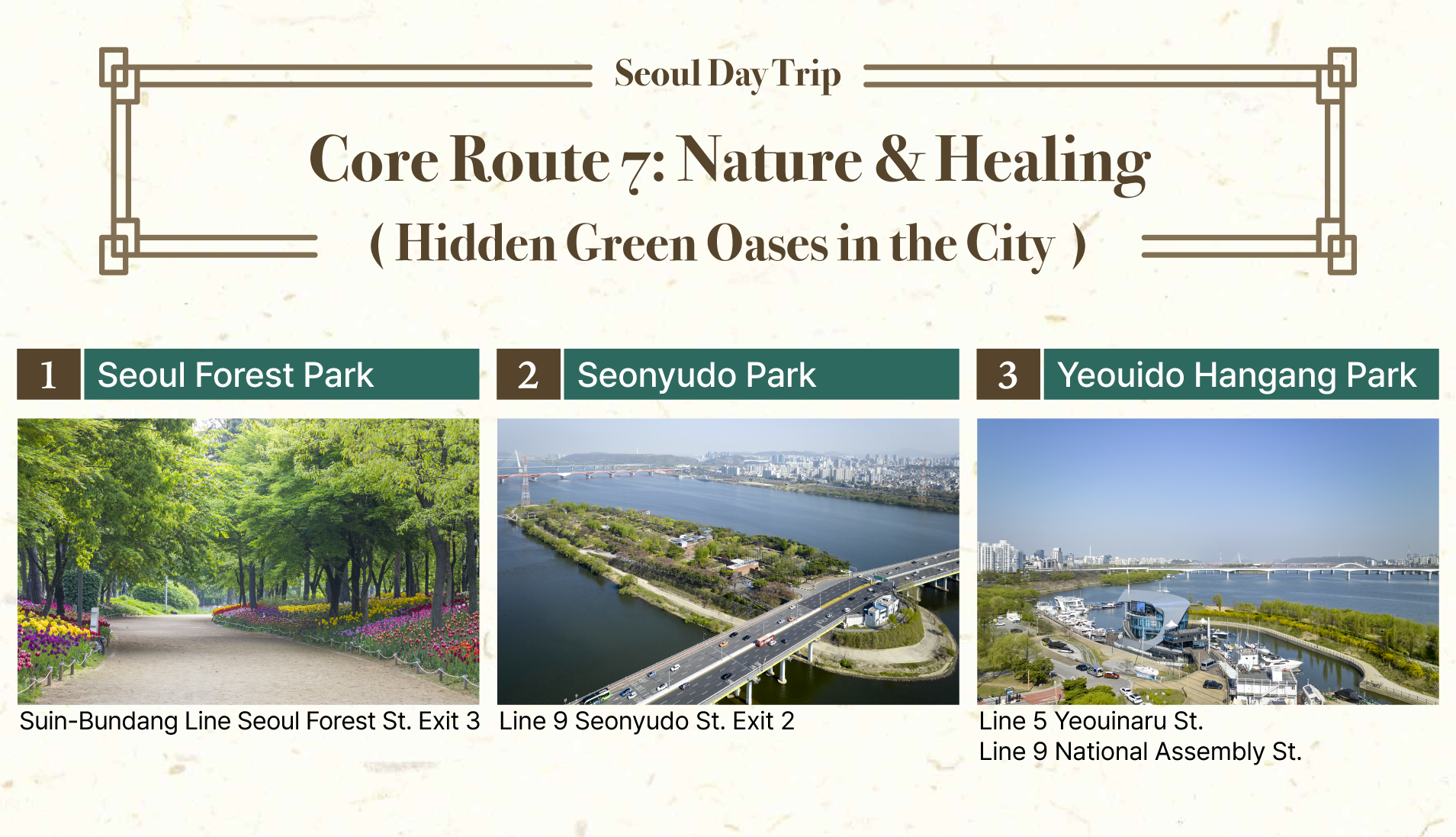 Seoul Day Trip

Core Route 7: Nature & Healing

( Hidden Green Oases in the City )

1 Seoul Forest Park

Suin-Bundang Line Seoul Forest St. Exit 3

2 Seonyudo Park

Line 9 Seonyudo St. Exit 2

3 Yeouido Hangang Park

Line 5 Yeouinaru St.
Line 9 National Assembly St.